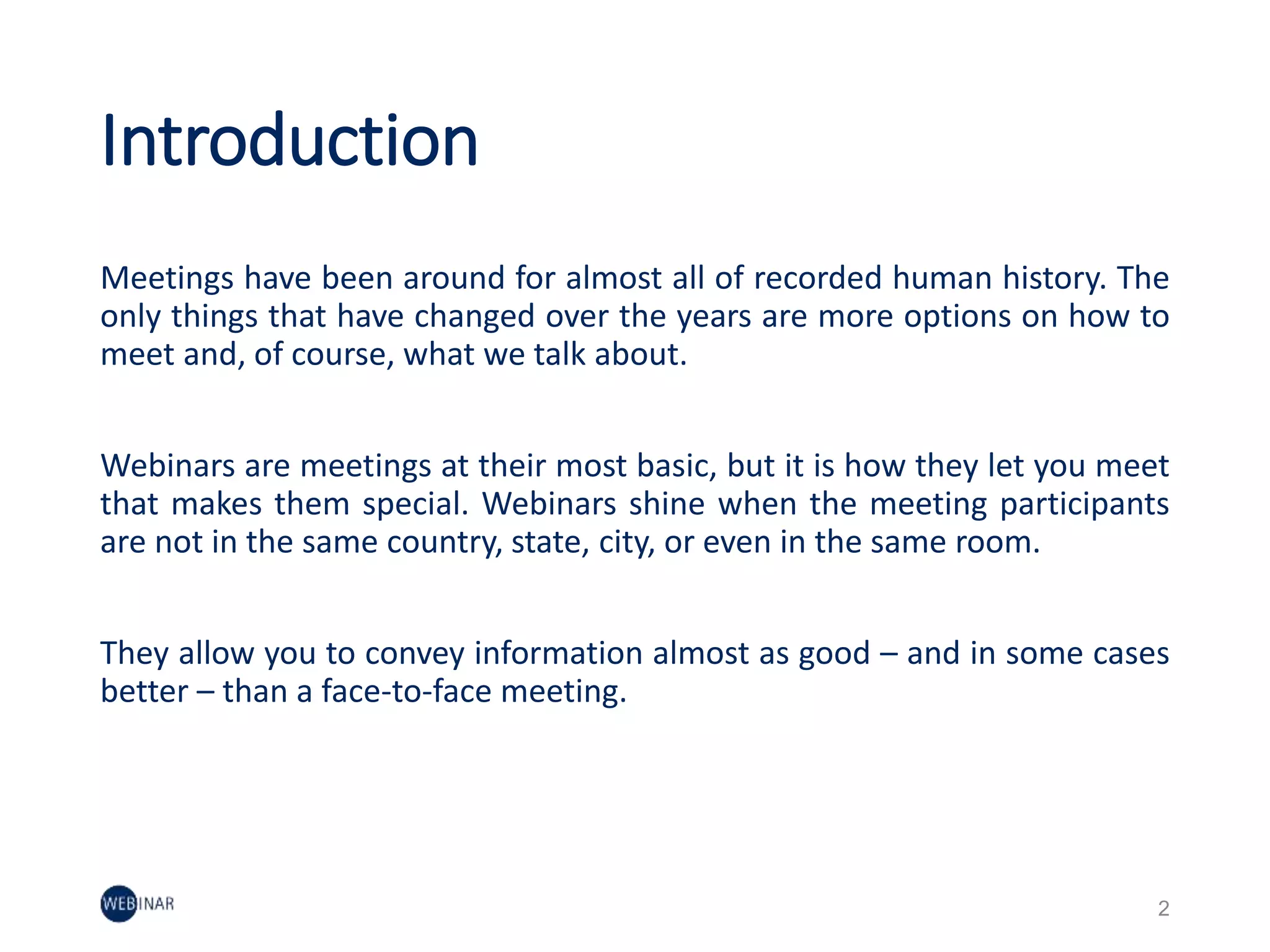 Introduction

Meetings have been around for almost all of recorded human history. The only things that have changed over the years are more options on how to meet and, of course, what we talk about.

Webinars are meetings at their most basic, but it is how they let you meet that makes them special. Webinars shine when the meeting participants are not in the same country, state, city, or even in the same room.

They allow you to convey information almost as good – and in some cases better – than a face-to-face meeting.

WEBINAR

2